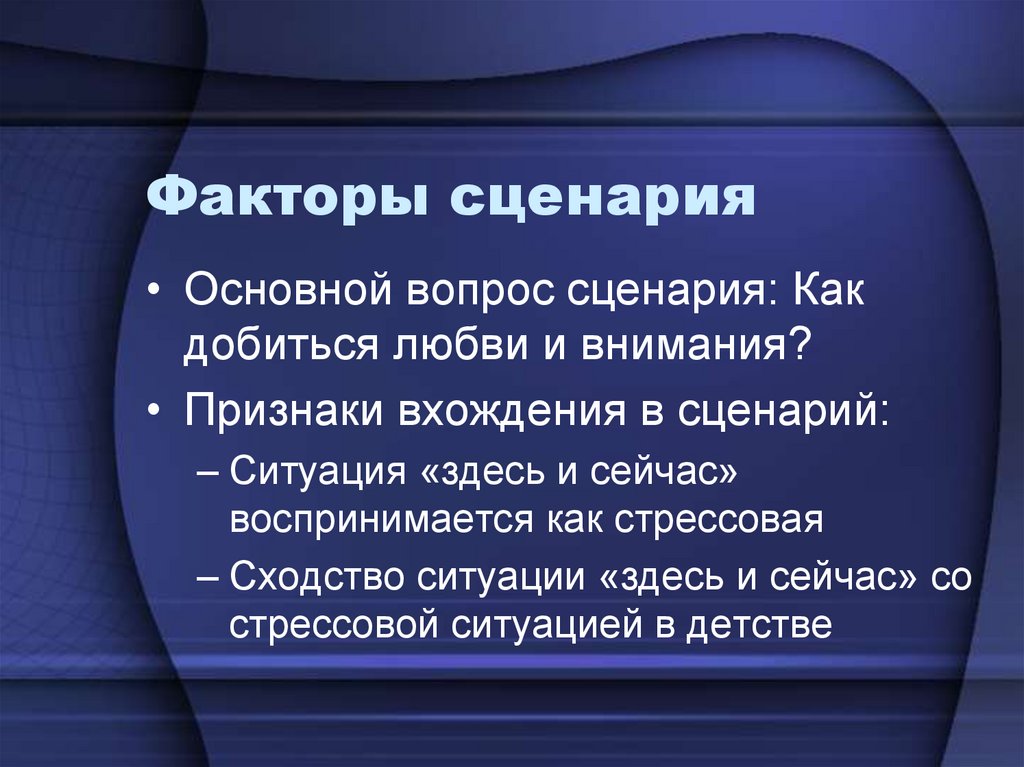 Факторы сценария

• Основной вопрос сценария: Как добиться любви и внимания?
• Признаки вхождения в сценарий:
– Ситуация «здесь и сейчас» воспринимается как стрессовая
– Сходство ситуации «здесь и сейчас» со стрессовой ситуацией в детстве